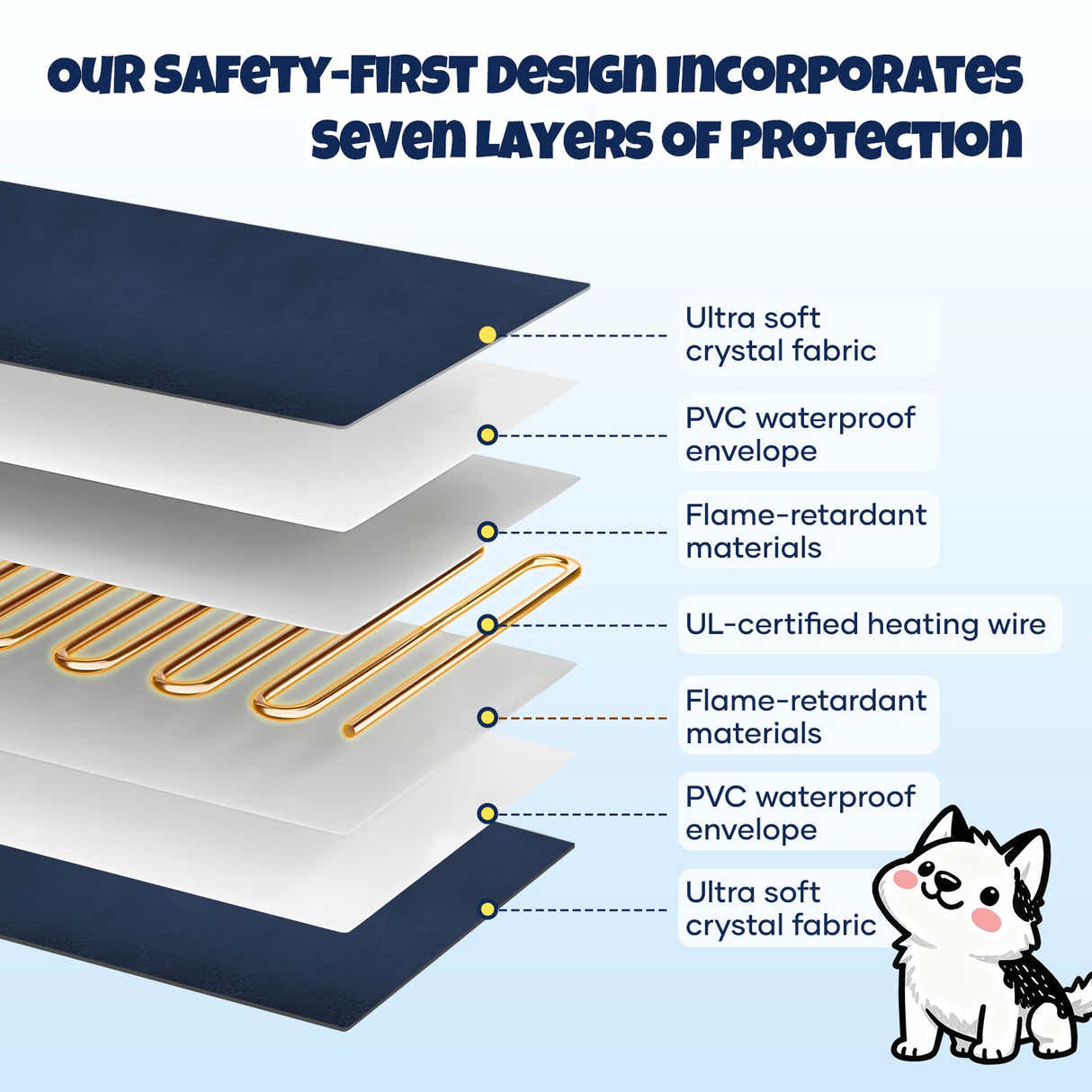 OUR SAFETY-FIRST DESIGN INCORPORATES SEVEN LAYERS OF PROTECTION

Ultra soft crystal fabric

PVC waterproof envelope

Flame-retardant materials

UL-certified heating wire

Flame-retardant materials

PVC waterproof envelope

Ultra soft crystal fabric